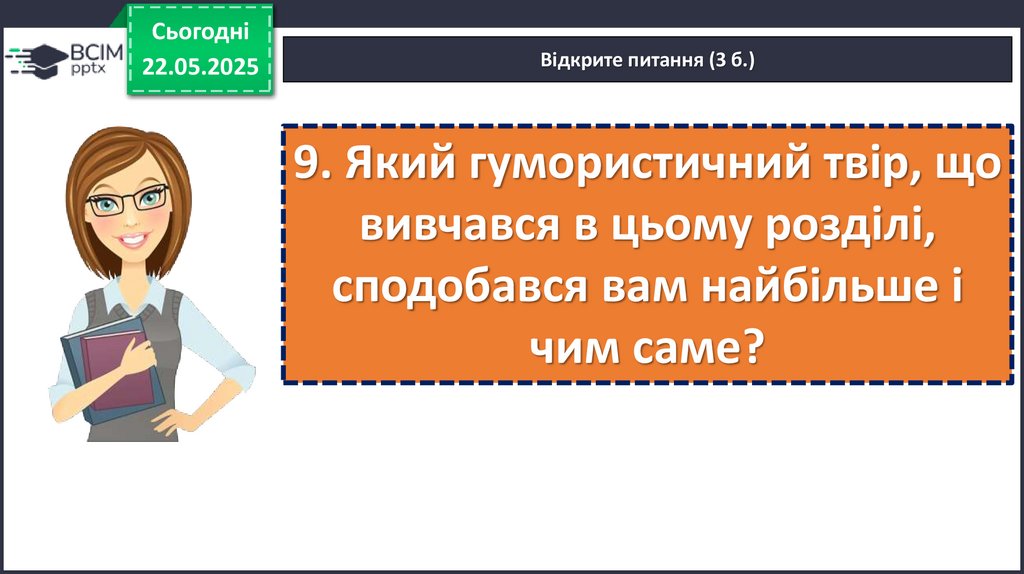 ВСІМ pptx

Сьогодні 22.05.2025

Відкрите питання (3 б.)

9. Який гумористичний твір, що вивчався в цьому розділі, сподобався вам найбільше і чим саме?